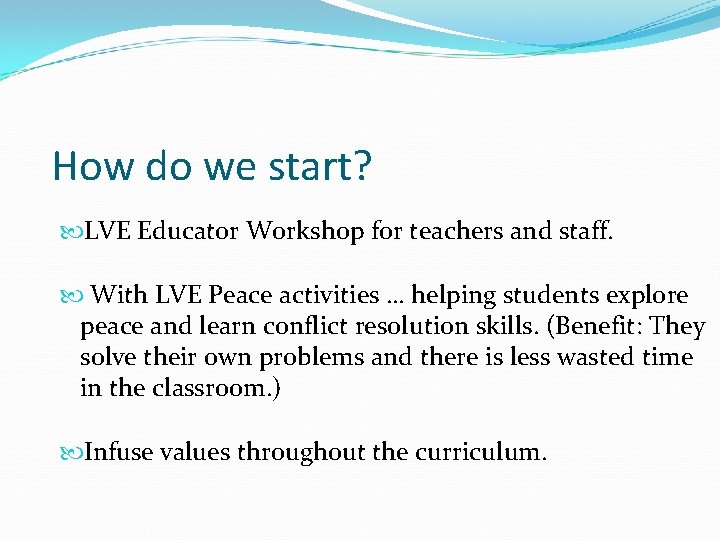 How do we start?

LVE Educator Workshop for teachers and staff.

With LVE Peace activities … helping students explore peace and learn conflict resolution skills. (Benefit: They solve their own problems and there is less wasted time in the classroom.)

Infuse values throughout the curriculum.